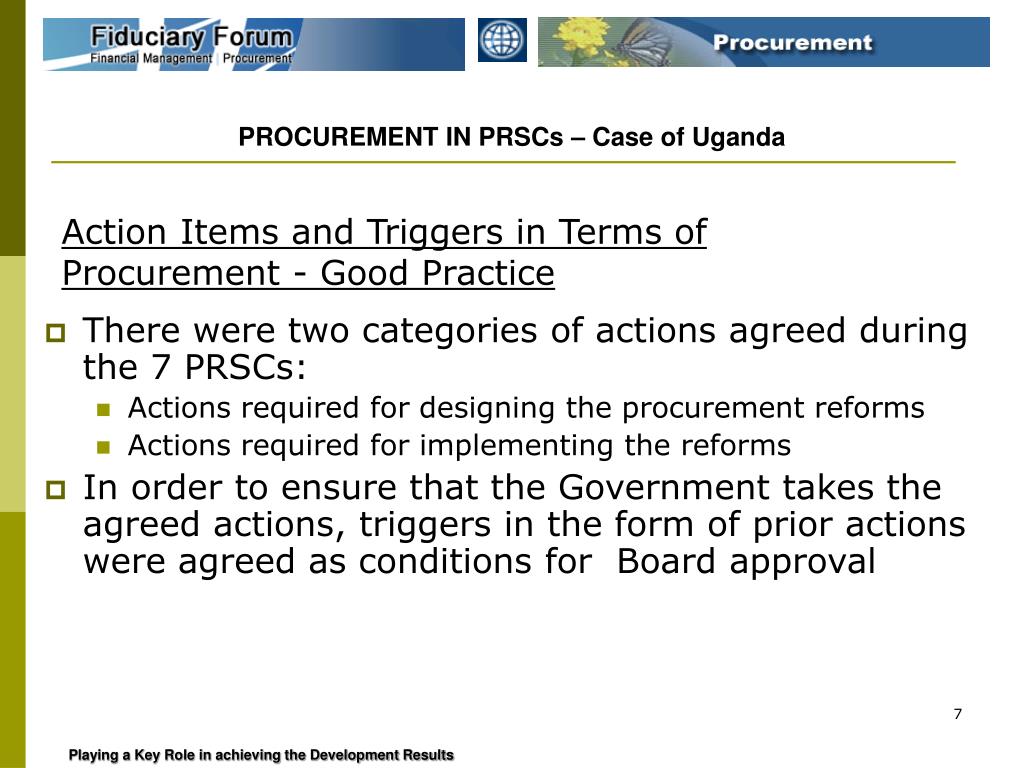 Fiduciary Forum
Financial Management | Procurement

Procurement

PROCUREMENT IN PRSCs – Case of Uganda

Action Items and Triggers in Terms of Procurement - Good Practice

There were two categories of actions agreed during the 7 PRSCs:

Actions required for designing the procurement reforms

Actions required for implementing the reforms

In order to ensure that the Government takes the agreed actions, triggers in the form of prior actions were agreed as conditions for Board approval

7

Playing a Key Role in achieving the Development Results